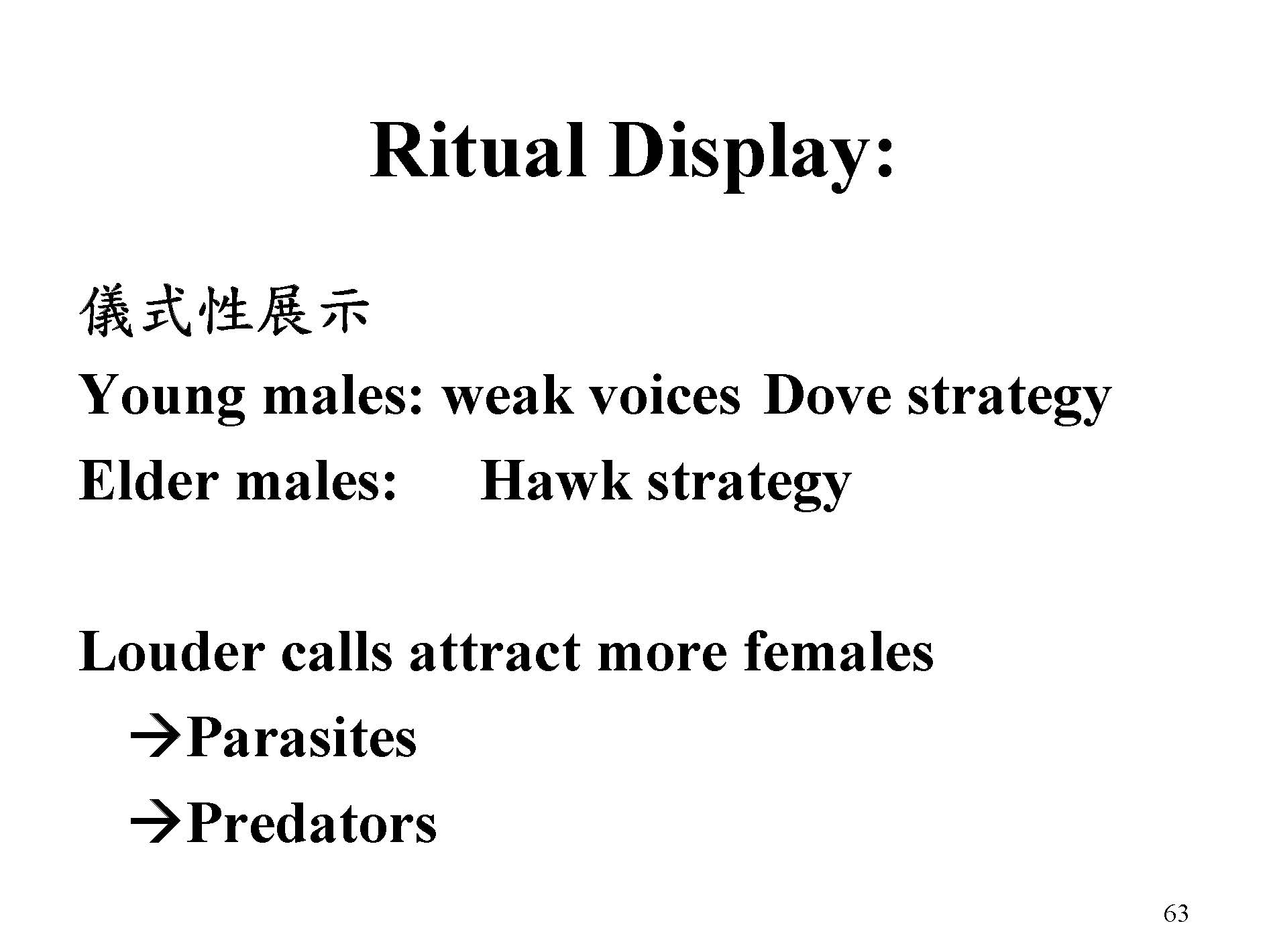 Ritual Display:

儀式性展示

Young males: weak voices Dove strategy

Elder males: Hawk strategy

Louder calls attract more females

→Parasites

→Predators

63